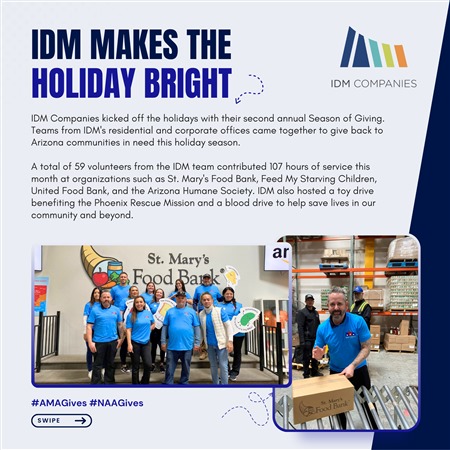 IDM MAKES THE HOLIDAY BRIGHT

IDM COMPANIES

IDM Companies kicked off the holidays with their second annual Season of Giving. Teams from IDM's residential and corporate offices came together to give back to Arizona communities in need this holiday season.

A total of 59 volunteers from the IDM team contributed 107 hours of service this month at organizations such as St. Mary's Food Bank, Feed My Starving Children, United Food Bank, and the Arizona Humane Society. IDM also hosted a toy drive benefiting the Phoenix Rescue Mission and a blood drive to help save lives in our community and beyond.

St. Mary's Food Bank

ar

St. Mary's Food Bank

#AMAGives #NAAGives

SWIPE